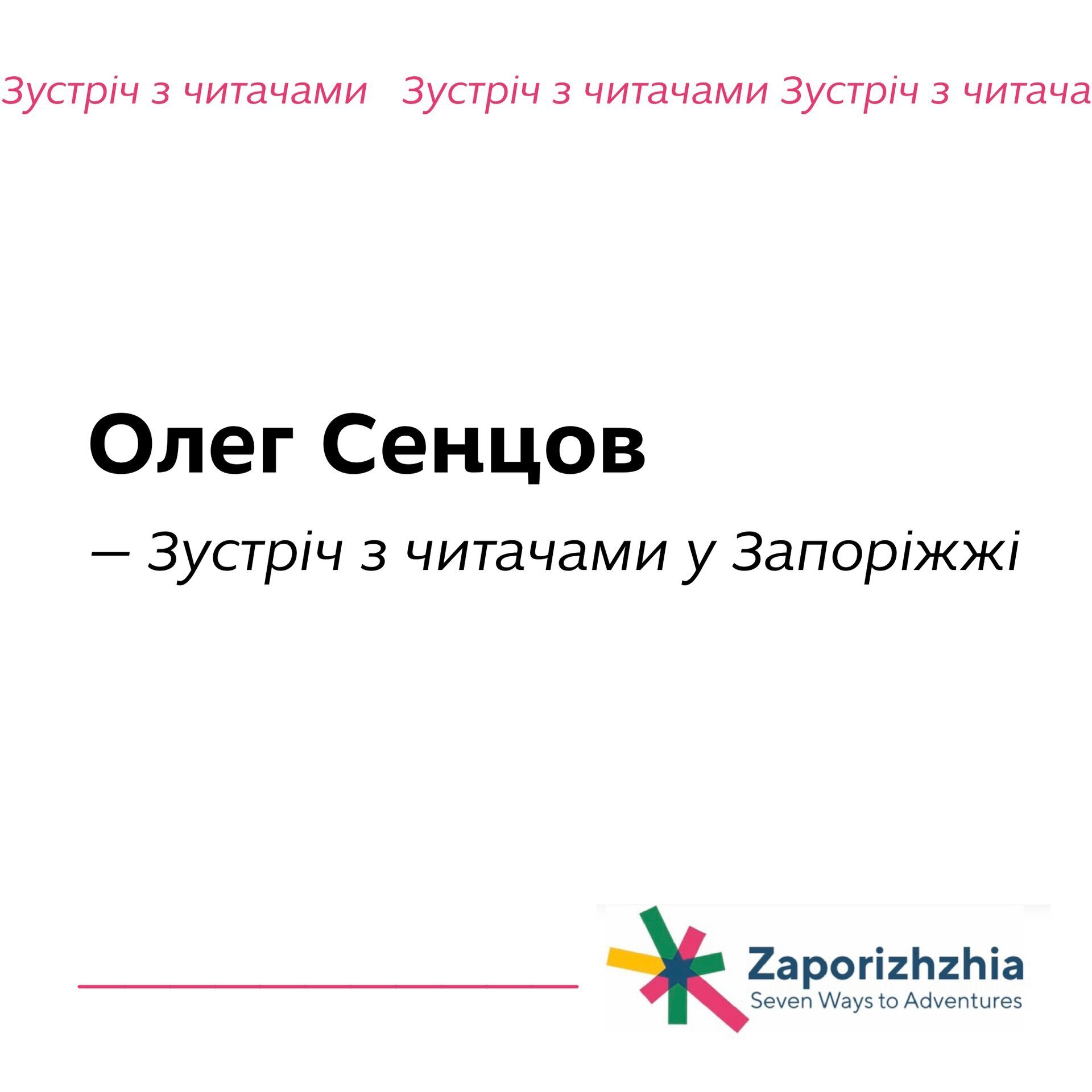 Зустріч з читачами Зустріч з читачами Зустріч з читача

Олег Сенцов

— Зустріч з читачами у Запоріжжі

Zaporizhzhia
Seven Ways to Adventures